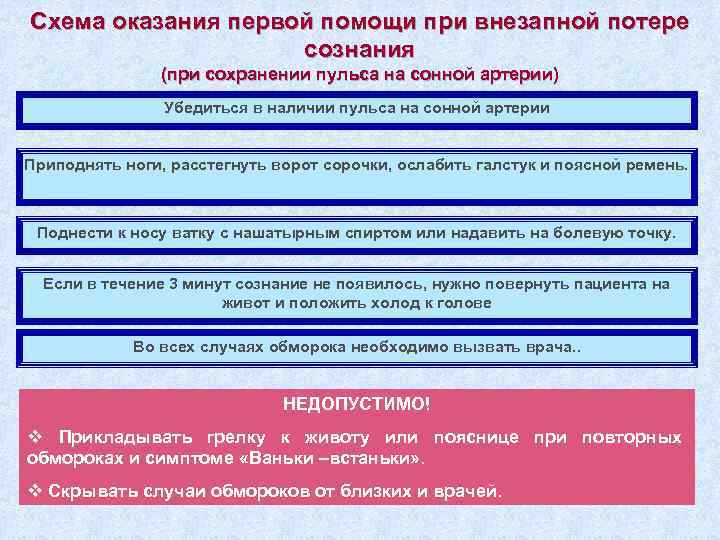 Схема оказания первой помощи при внезапной потере сознания
(при сохранении пульса на сонной артерии)

Убедиться в наличии пульса на сонной артерии

Приподнять ноги, расстегнуть ворот сорочки, ослабить галстук и поясной ремень.

Поднести к носу ватку с нашатырным спиртом или надавить на болевую точку.

Если в течение 3 минут сознание не появилось, нужно повернуть пациента на живот и положить холод к голове

Во всех случаях обморока необходимо вызвать врача..

НЕДОПУСТИМО!

❖ Прикладывать грелку к животу или пояснице при повторных обмороках и симптоме «Ваньки –встаньки».

❖ Скрывать случаи обмороков от близких и врачей.